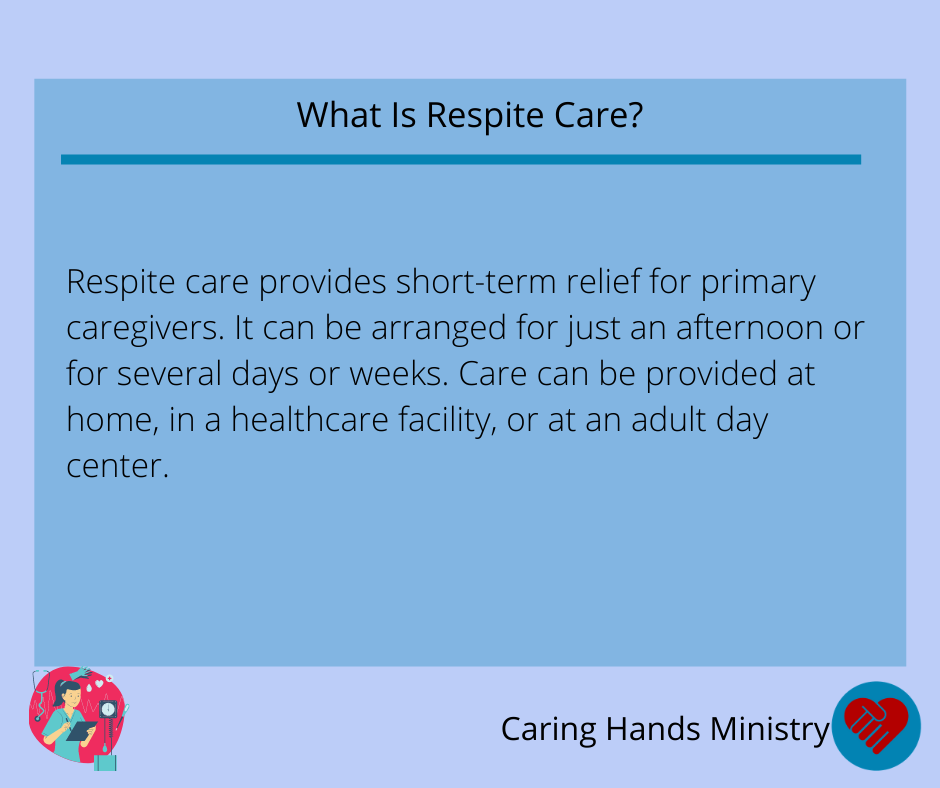 What Is Respite Care?

Respite care provides short-term relief for primary caregivers. It can be arranged for just an afternoon or for several days or weeks. Care can be provided at home, in a healthcare facility, or at an adult day center.

Caring Hands Ministry